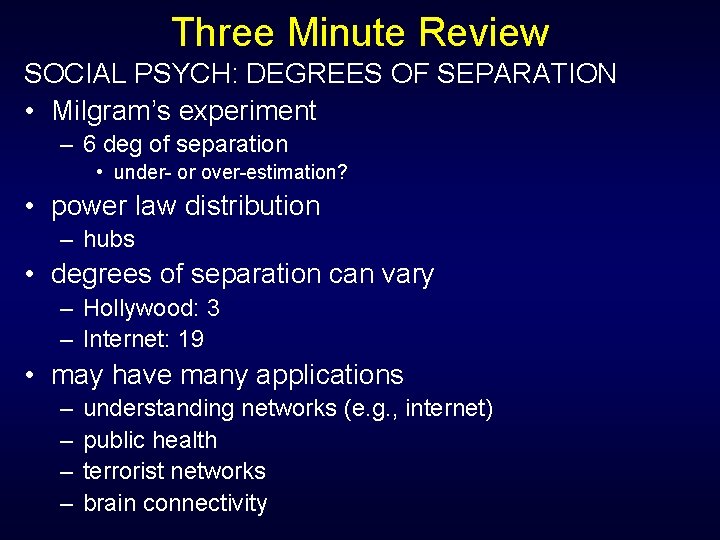 Three Minute Review

SOCIAL PSYCH: DEGREES OF SEPARATION

• Milgram's experiment
  – 6 deg of separation
    • under- or over-estimation?
• power law distribution
  – hubs
• degrees of separation can vary
  – Hollywood: 3
  – Internet: 19
• may have many applications
  – understanding networks (e.g., internet)
  – public health
  – terrorist networks
  – brain connectivity